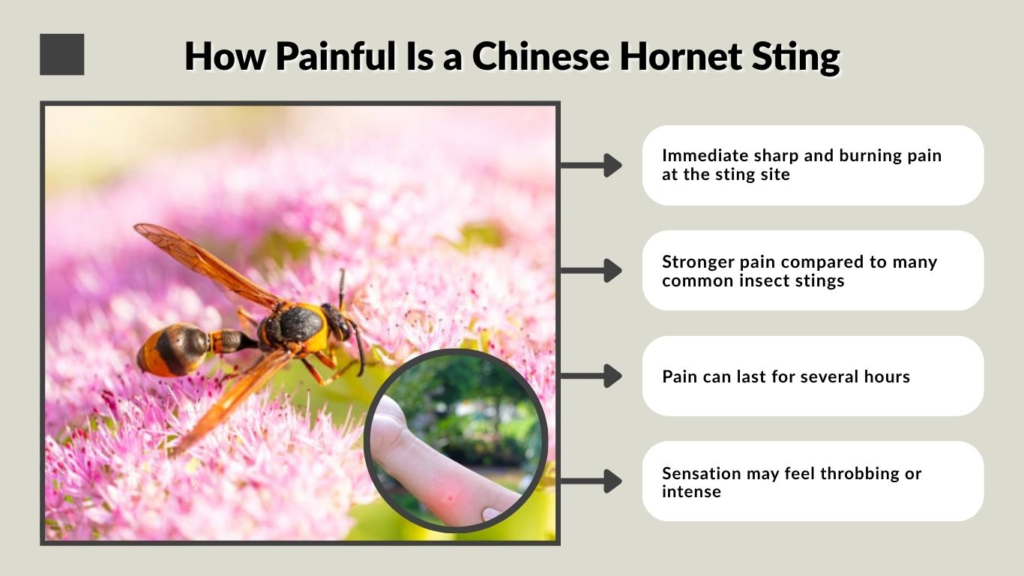 How Painful Is a Chinese Hornet Sting

Immediate sharp and burning pain at the sting site

Stronger pain compared to many common insect stings

Pain can last for several hours

Sensation may feel throbbing or intense